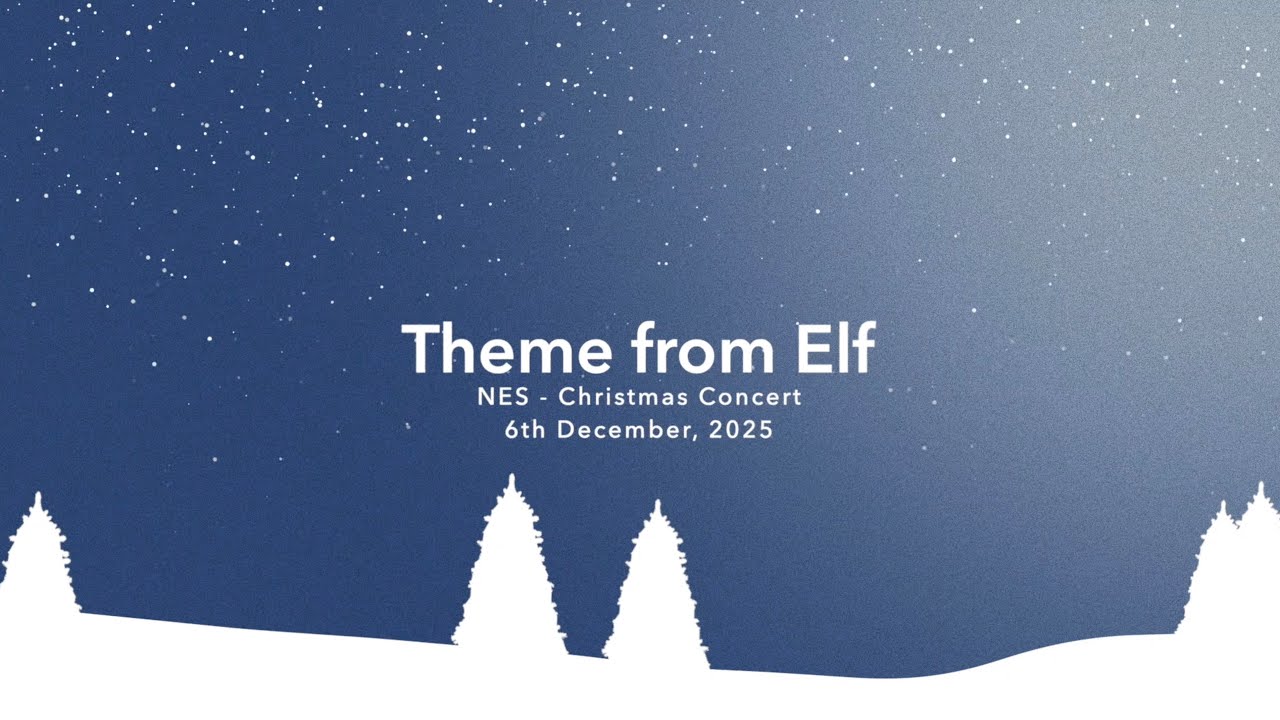 Theme from Elf
NES - Christmas Concert
6th December, 2025